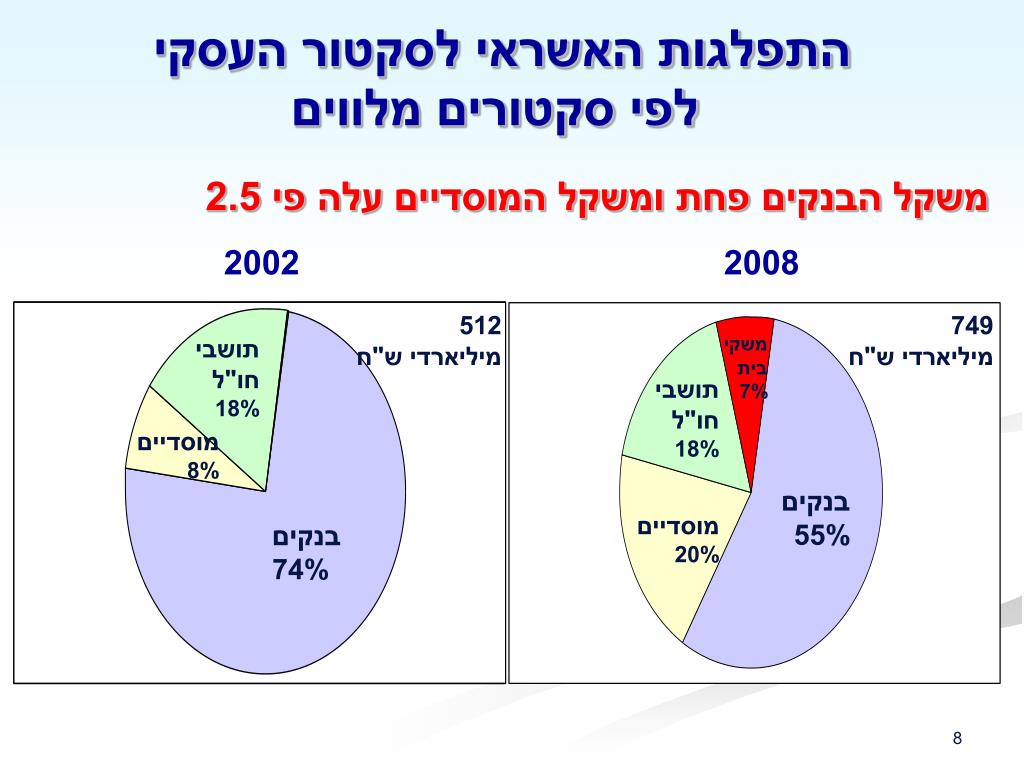 התפלגות האשראי לסקטור העסקי
לפי סקטורים מלווים

משקל הבנקים פחת ומשקל המוסדיים עלה פי 2.5

2002

512
מיליארדי ש"ח

תושבי חו"ל 18%

מוסדיים 8%

בנקים 74%

2008

749
מיליארדי ש"ח

משקי בית 7%

תושבי חו"ל 18%

מוסדיים 20%

בנקים 55%

8